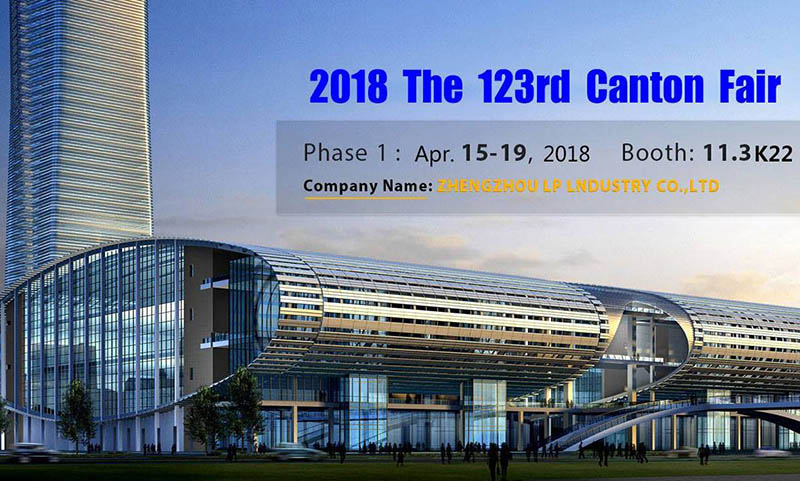 2018 The 123rd Canton Fair

Phase 1 : Apr. 15-19, 2018 Booth: 11.3K22

Company Name: ZHENGZHOU LP LNDUSTRY CO.,LTD